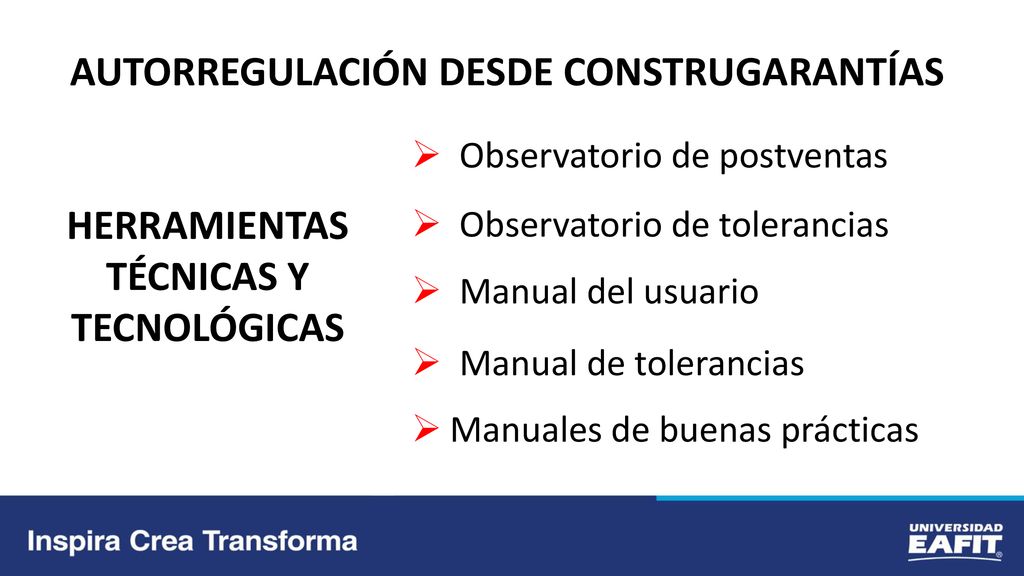 AUTORREGULACIÓN DESDE CONSTRUGARANTÍAS

HERRAMIENTAS TÉCNICAS Y TECNOLÓGICAS

➢ Observatorio de postventas

➢ Observatorio de tolerancias

➢ Manual del usuario

➢ Manual de tolerancias

➢ Manuales de buenas prácticas

Inspira Crea Transforma

UNIVERSIDAD EAFIT®